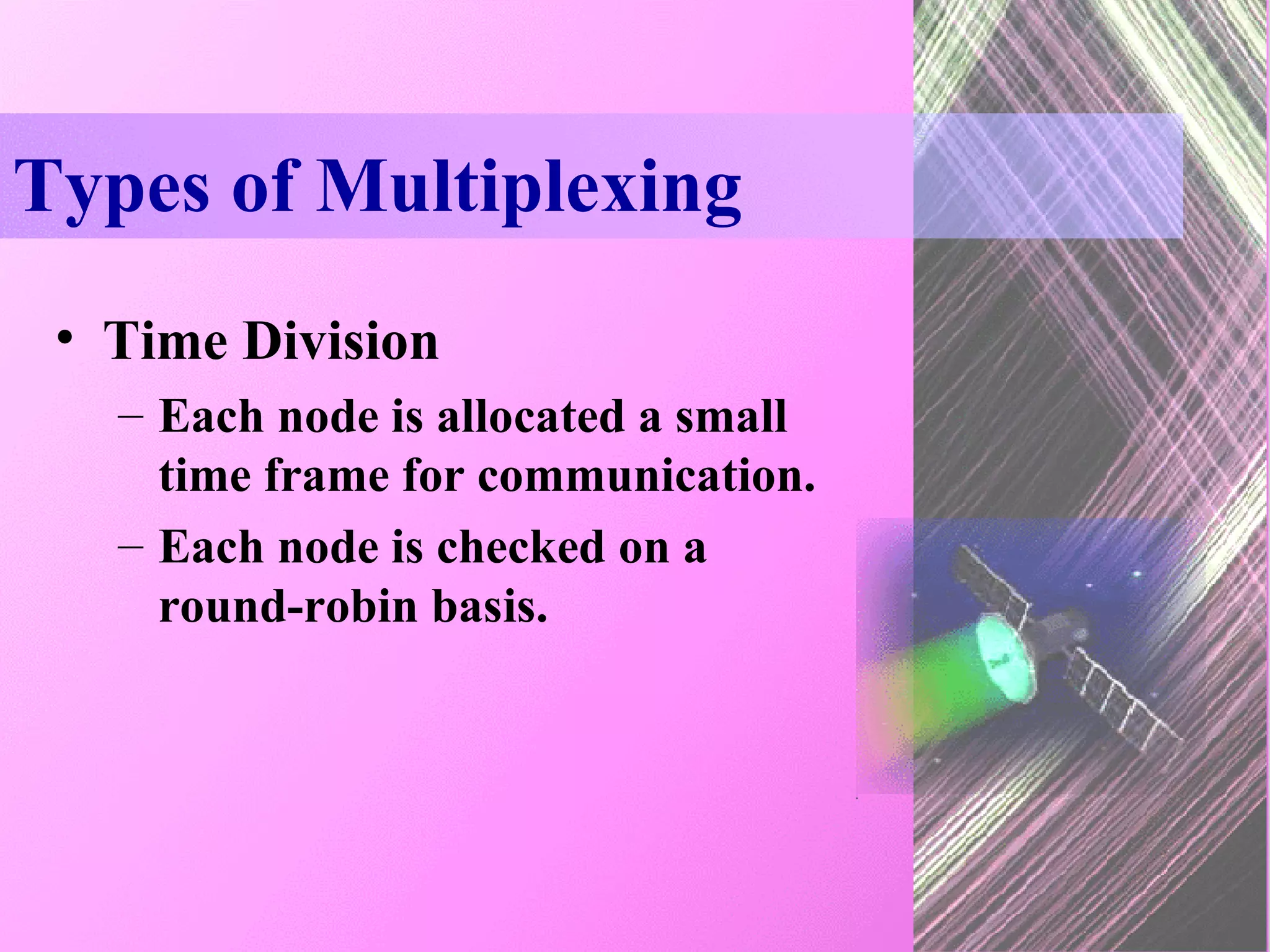 Types of Multiplexing

• Time Division
– Each node is allocated a small time frame for communication.
– Each node is checked on a round-robin basis.